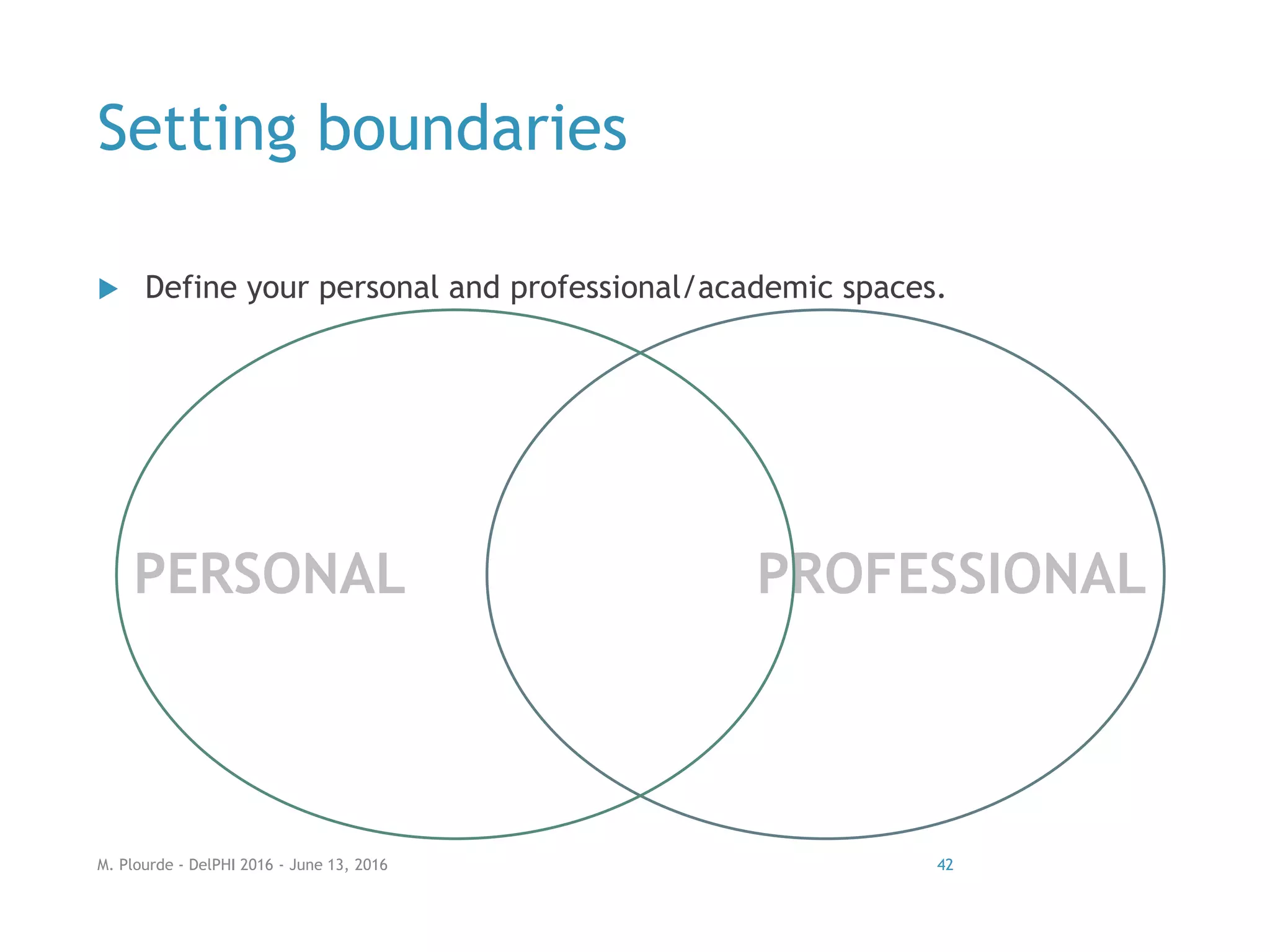 Setting boundaries

▶ Define your personal and professional/academic spaces.

PERSONAL

PROFESSIONAL

M. Plourde - DelPHI 2016 - June 13, 2016

42